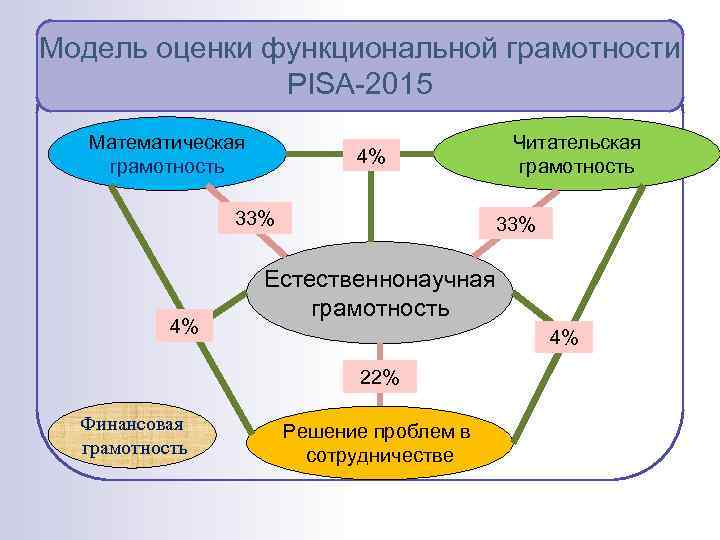 Модель оценки функциональной грамотности PISA-2015

Математическая грамотность

4%

Читательская грамотность

33%

33%

Естественнонаучная грамотность

4%

4%

22%

Финансовая грамотность

Решение проблем в сотрудничестве